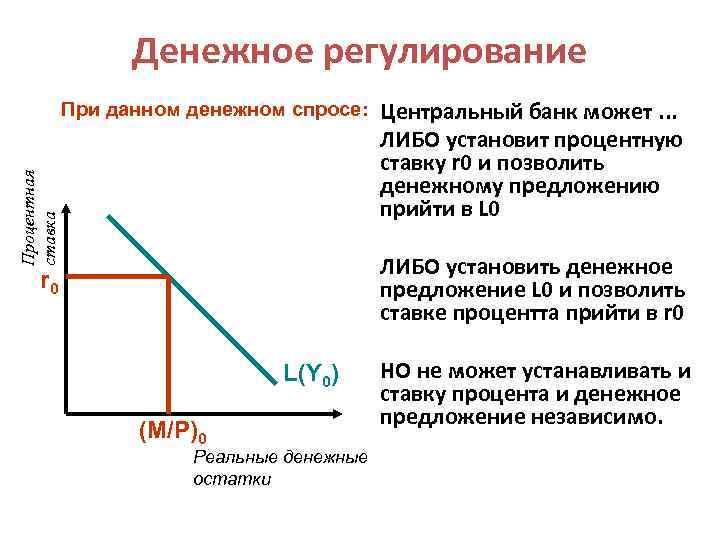 Денежное регулирование

При данном денежном спросе:

Процентная ставка

$r_0$

$L(Y_0)$

$(M/P)_0$

Реальные денежные остатки

Центральный банк может ...

ЛИБО установит процентную ставку r0 и позволить денежному предложению прийти в L0

ЛИБО установить денежное предложение L0 и позволить ставке процентта прийти в r0

НО не может устанавливать и ставку процента и денежное предложение независимо.